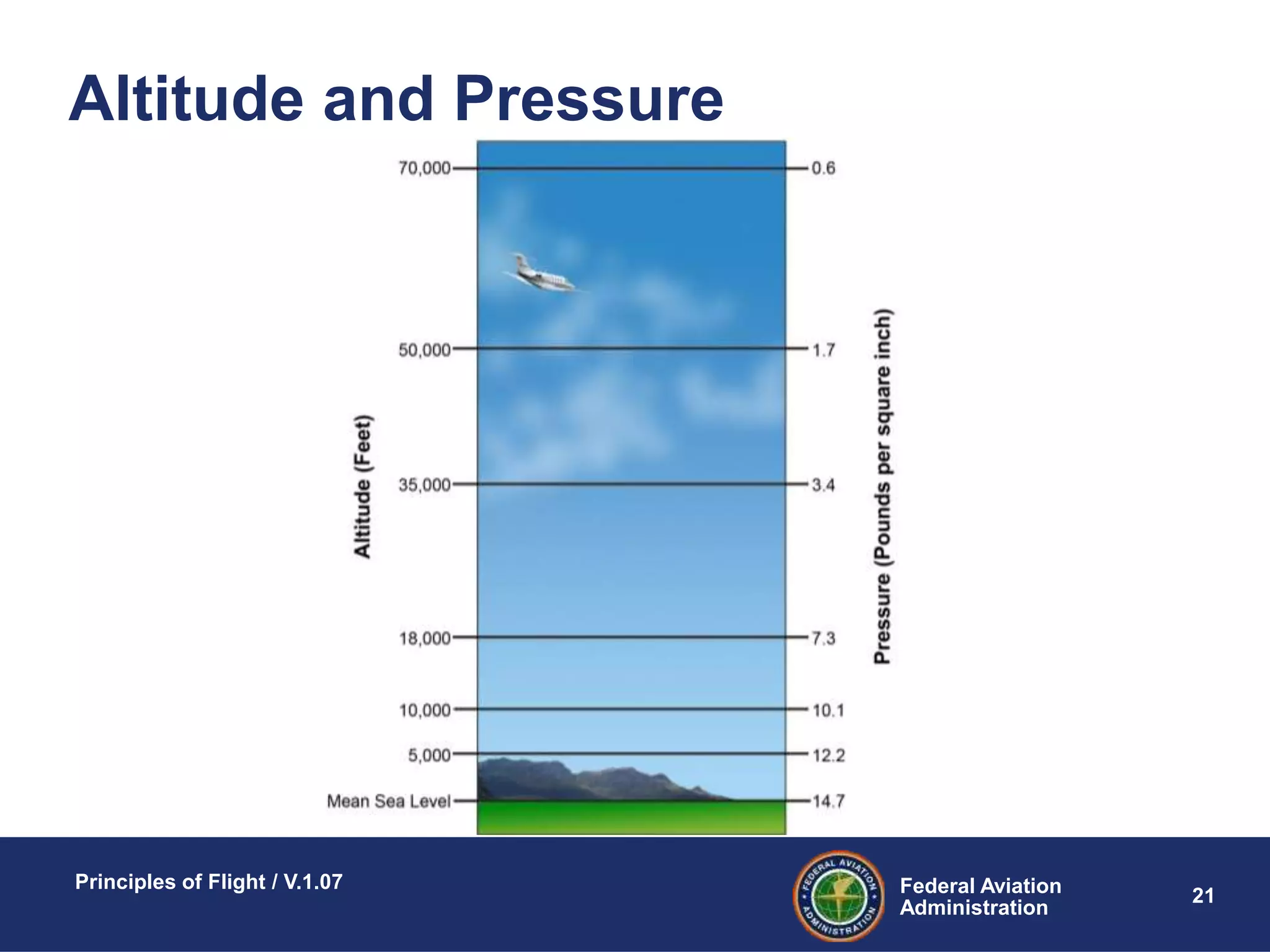 Altitude and Pressure

Altitude (Feet)

70,000
50,000
35,000
18,000
10,000
5,000
Mean Sea Level

0.6
1.7
3.4
7.3
10.1
12.2
14.7

Pressure (Pounds per square inch)

Principles of Flight / V.1.07

FEDERAL AVIATION ADMINISTRATION

Federal Aviation Administration

21